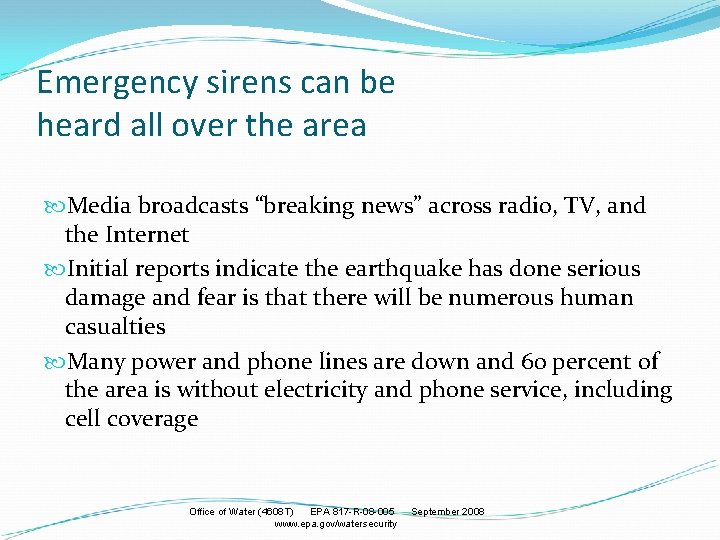 Emergency sirens can be heard all over the area

Media broadcasts "breaking news" across radio, TV, and the Internet

Initial reports indicate the earthquake has done serious damage and fear is that there will be numerous human casualties

Many power and phone lines are down and 60 percent of the area is without electricity and phone service, including cell coverage

Office of Water (4608T) EPA 817-R-08-005 September 2008
www.epa.gov/watersecurity